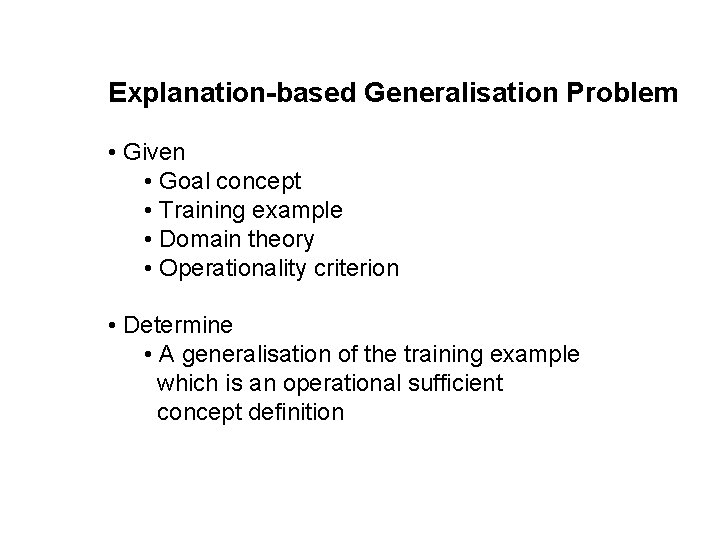 Explanation-based Generalisation Problem

• Given
• Goal concept
• Training example
• Domain theory
• Operationality criterion

• Determine
• A generalisation of the training example which is an operational sufficient concept definition